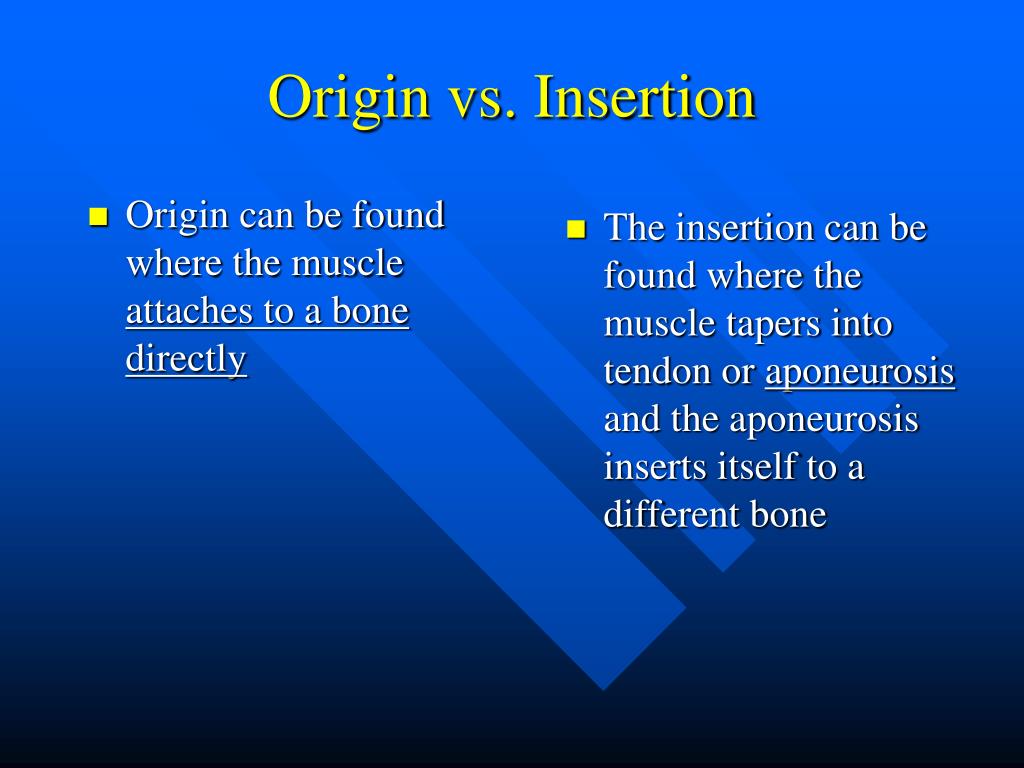 Origin vs. Insertion

- Origin can be found where the muscle attaches to a bone directly

- The insertion can be found where the muscle tapers into tendon or aponeurosis and the aponeurosis inserts itself to a different bone